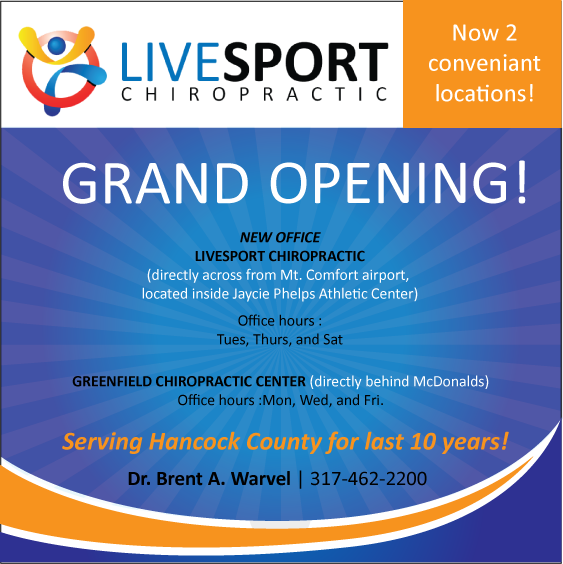 LIVESPORT
CHIROPRACTIC

Now 2 conveniant locations!

GRAND OPENING!

NEW OFFICE
LIVESPORT CHIROPRACTIC
(directly across from Mt. Comfort airport, located inside Jaycie Phelps Athletic Center)

Office hours :
Tues, Thurs, and Sat

GREENFIELD CHIROPRACTIC CENTER (directly behind McDonalds)
Office hours :Mon, Wed, and Fri.

Serving Hancock County for last 10 years!

Dr. Brent A. Warvel | 317-462-2200